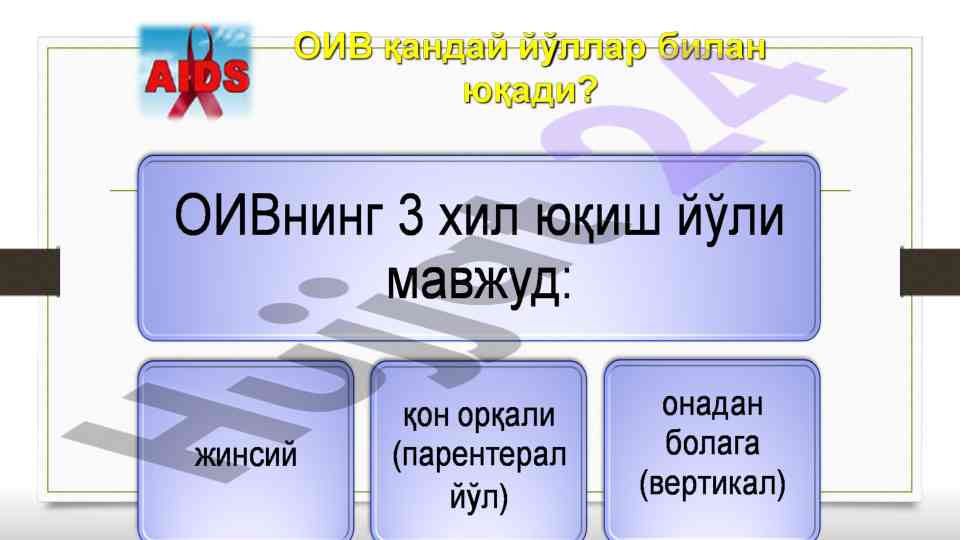 AIDS

ОИВ қандай йўллар билан юқади?

ОИВнинг 3 хил юқиш йўли мавжуд:

жинсий

қон орқали (парентерал йўл)

онадан болага (вертикал)

Hujjat24